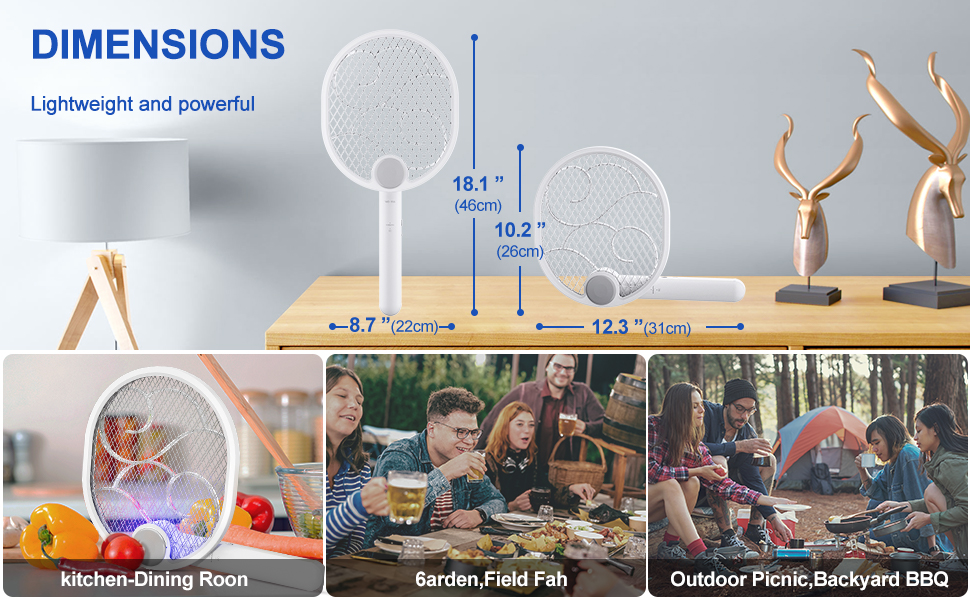 DIMENSIONS

Lightweight and powerful

18.1 "
(46cm)

10.2 "
(26cm)

8.7 "(22cm)

12.3 "(31cm)

kitchen-Dining Roon

6arden,Field Fah

Outdoor Picnic,Backyard BBQ